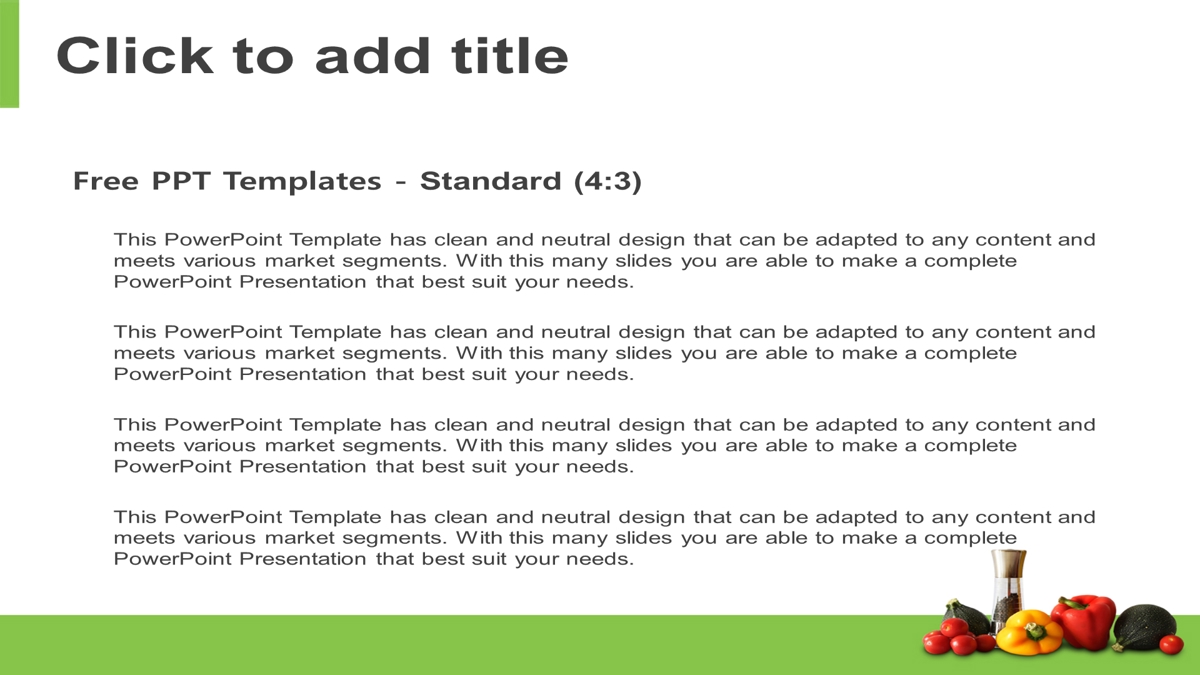 Click to add title

Free PPT Templates - Standard (4:3)

This PowerPoint Template has clean and neutral design that can be adapted to any content and meets various market segments. With this many slides you are able to make a complete PowerPoint Presentation that best suit your needs.

This PowerPoint Template has clean and neutral design that can be adapted to any content and meets various market segments. With this many slides you are able to make a complete PowerPoint Presentation that best suit your needs.

This PowerPoint Template has clean and neutral design that can be adapted to any content and meets various market segments. With this many slides you are able to make a complete PowerPoint Presentation that best suit your needs.

This PowerPoint Template has clean and neutral design that can be adapted to any content and meets various market segments. With this many slides you are able to make a complete PowerPoint Presentation that best suit your needs.